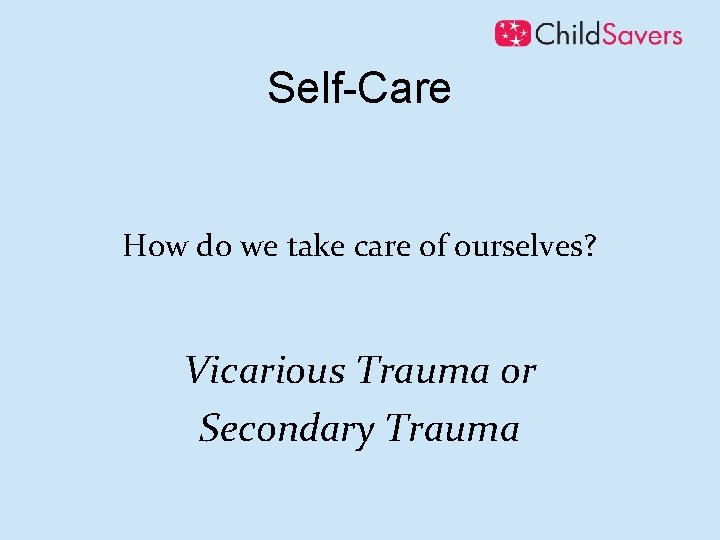 ChildSavers

Self-Care

How do we take care of ourselves?

Vicarious Trauma or Secondary Trauma